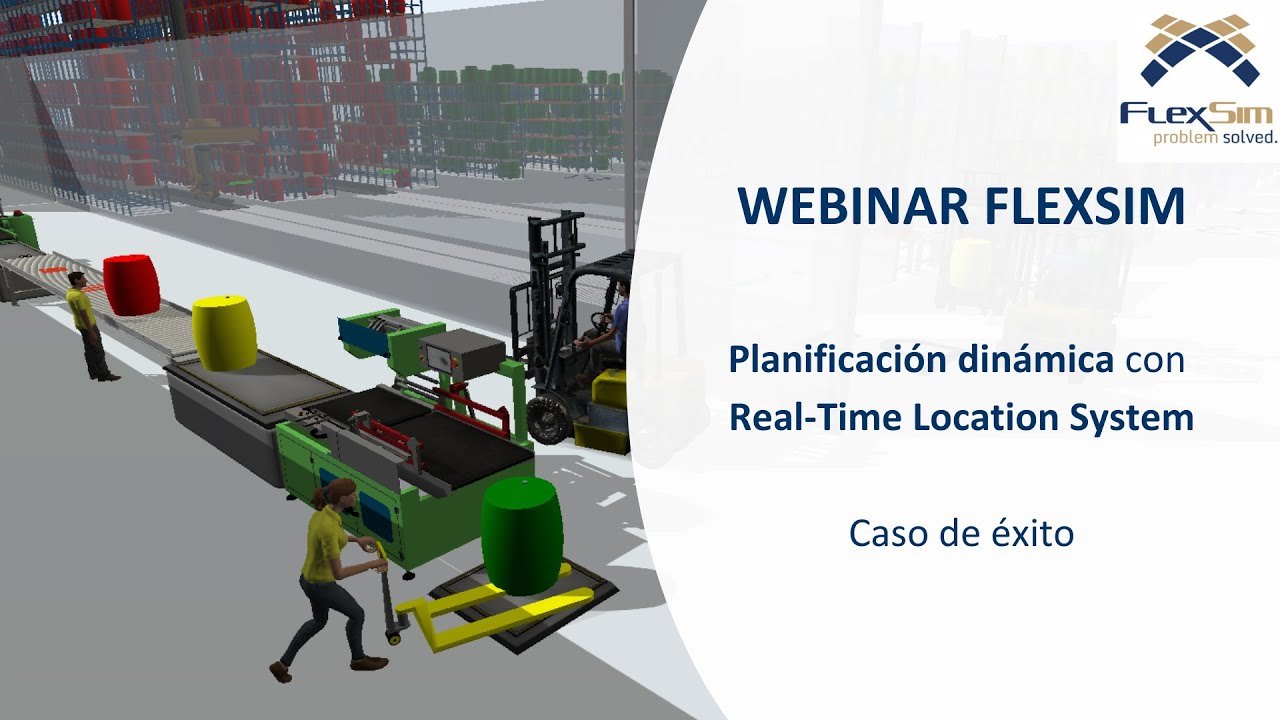 FlexSim
problem solved.

WEBINAR FLEXSIM

Planificación dinámica con Real-Time Location System

Caso de éxito